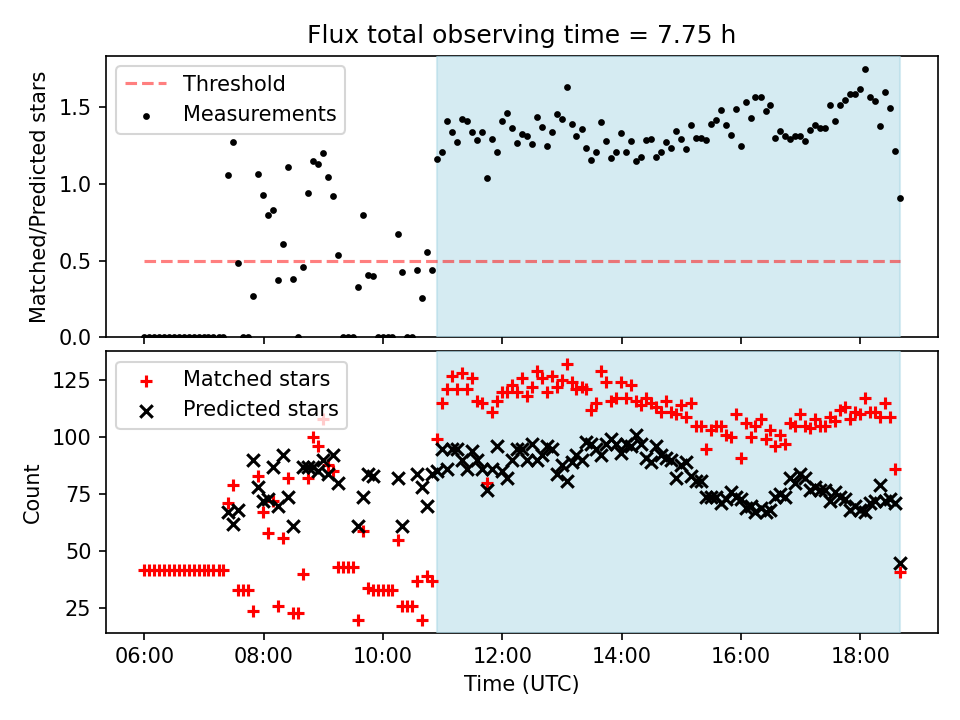 Flux total observing time = 7.75 h

Threshold
Measurements

Matched/Predicted stars

1.5
1.0
0.5
0.0

Matched stars
Predicted stars

Count

125
100
75
50
25

06:00 08:00 10:00 12:00 14:00 16:00 18:00

Time (UTC)